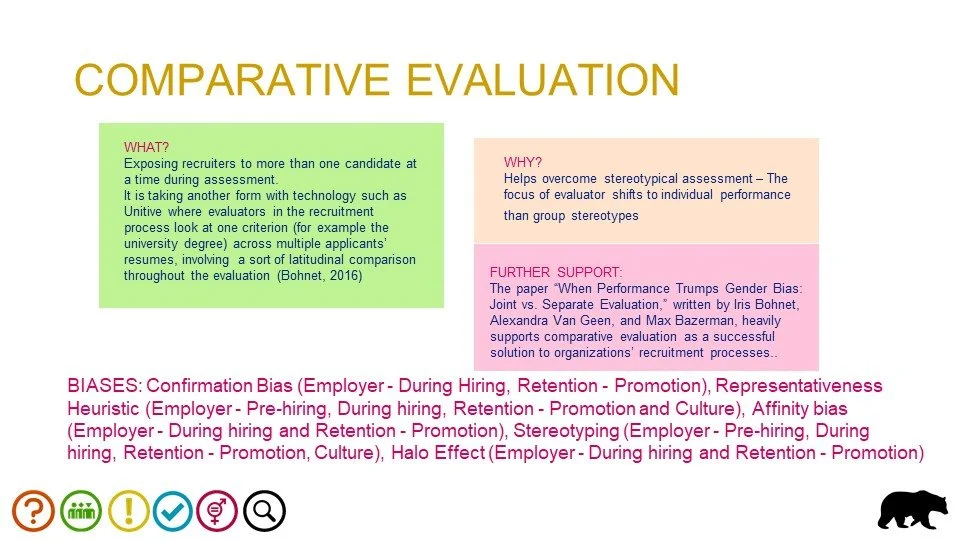 COMPARATIVE EVALUATION

WHAT?
Exposing recruiters to more than one candidate at a time during assessment.
It is taking another form with technology such as Unitive where evaluators in the recruitment process look at one criterion (for example the university degree) across multiple applicants' resumes, involving a sort of latitudinal comparison throughout the evaluation (Bohnet, 2016)

WHY?
Helps overcome stereotypical assessment – The focus of evaluator shifts to individual performance than group stereotypes

FURTHER SUPPORT:
The paper "When Performance Trumps Gender Bias: Joint vs. Separate Evaluation," written by Iris Bohnet, Alexandra Van Geen, and Max Bazerman, heavily supports comparative evaluation as a successful solution to organizations' recruitment processes..

BIASES: Confirmation Bias (Employer - During Hiring, Retention - Promotion), Representativeness Heuristic (Employer - Pre-hiring, During hiring, Retention - Promotion and Culture), Affinity bias (Employer - During hiring and Retention - Promotion), Stereotyping (Employer - Pre-hiring, During hiring, Retention - Promotion, Culture), Halo Effect (Employer - During hiring and Retention - Promotion)